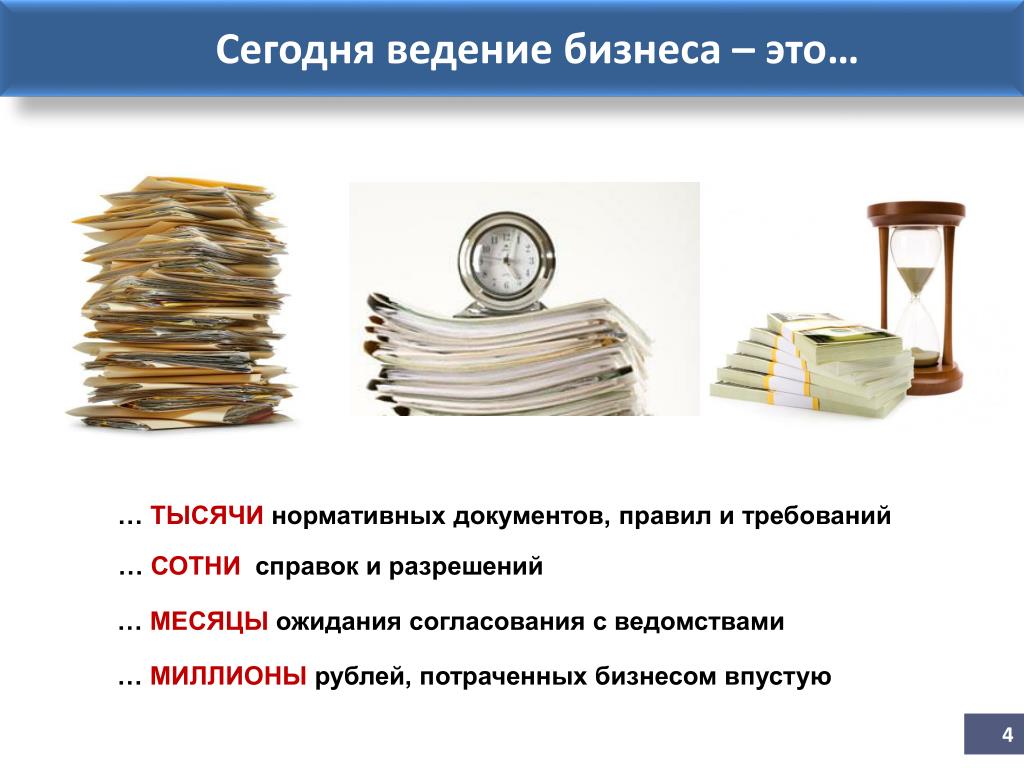 Сегодня ведение бизнеса – это…

… ТЫСЯЧИ нормативных документов, правил и требований

… СОТНИ справок и разрешений

… МЕСЯЦЫ ожидания согласования с ведомствами

… МИЛЛИОНЫ рублей, потраченных бизнесом впустую

4